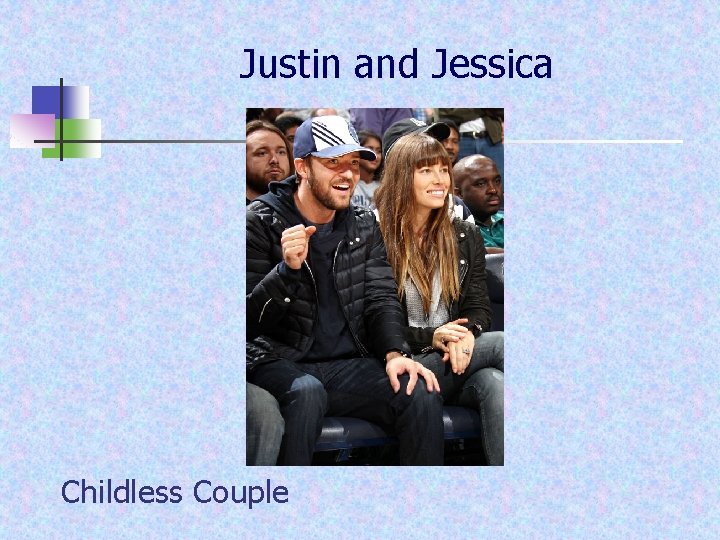 Justin and Jessica

Childless Couple